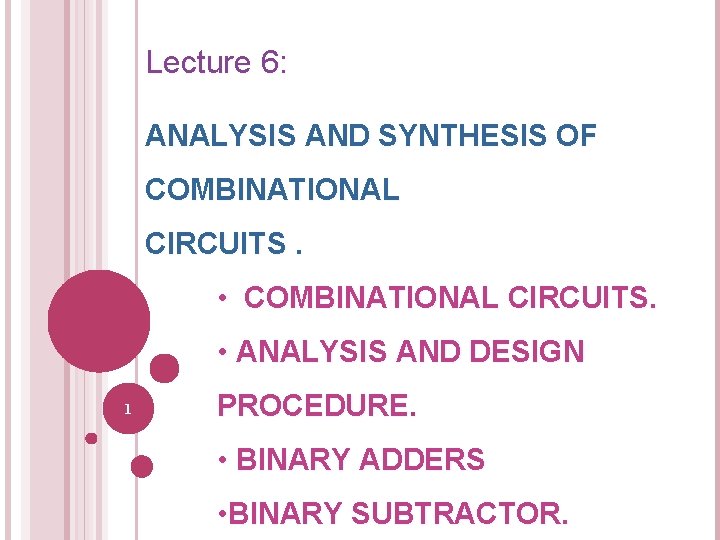 Lecture 6:

ANALYSIS AND SYNTHESIS OF COMBINATIONAL CIRCUITS .

• COMBINATIONAL CIRCUITS.

• ANALYSIS AND DESIGN PROCEDURE.

• BINARY ADDERS

•BINARY SUBTRACTOR.

1